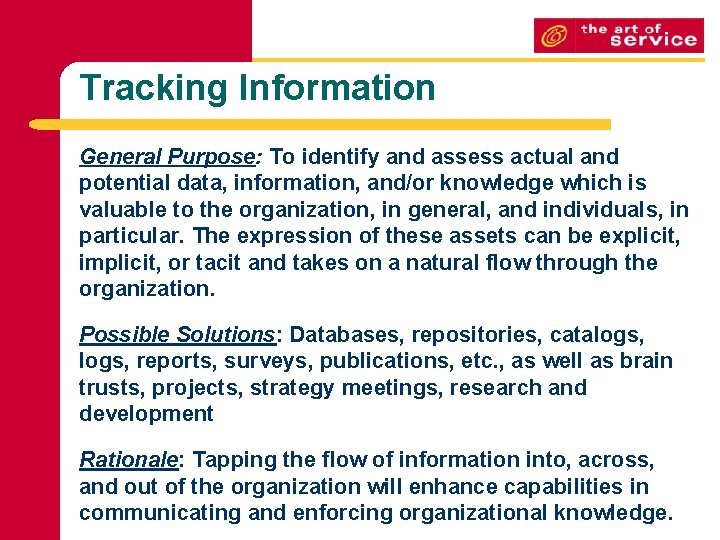 the art of service

Tracking Information

General Purpose: To identify and assess actual and potential data, information, and/or knowledge which is valuable to the organization, in general, and individuals, in particular. The expression of these assets can be explicit, implicit, or tacit and takes on a natural flow through the organization.

Possible Solutions: Databases, repositories, catalogs, logs, reports, surveys, publications, etc., as well as brain trusts, projects, strategy meetings, research and development

Rationale: Tapping the flow of information into, across, and out of the organization will enhance capabilities in communicating and enforcing organizational knowledge.